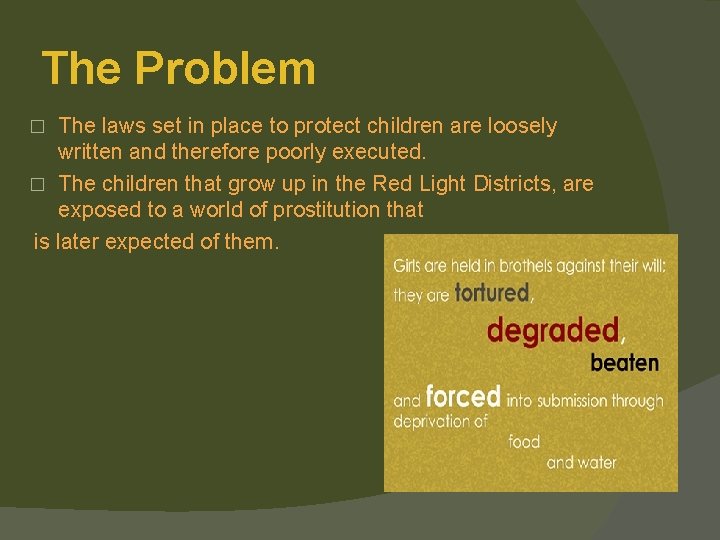 The Problem

□ The laws set in place to protect children are loosely written and therefore poorly executed.

□ The children that grow up in the Red Light Districts, are exposed to a world of prostitution that is later expected of them.

Girls are held in brothels against their will: they are tortured, degraded, beaten and forced into submission through deprivation of food and water